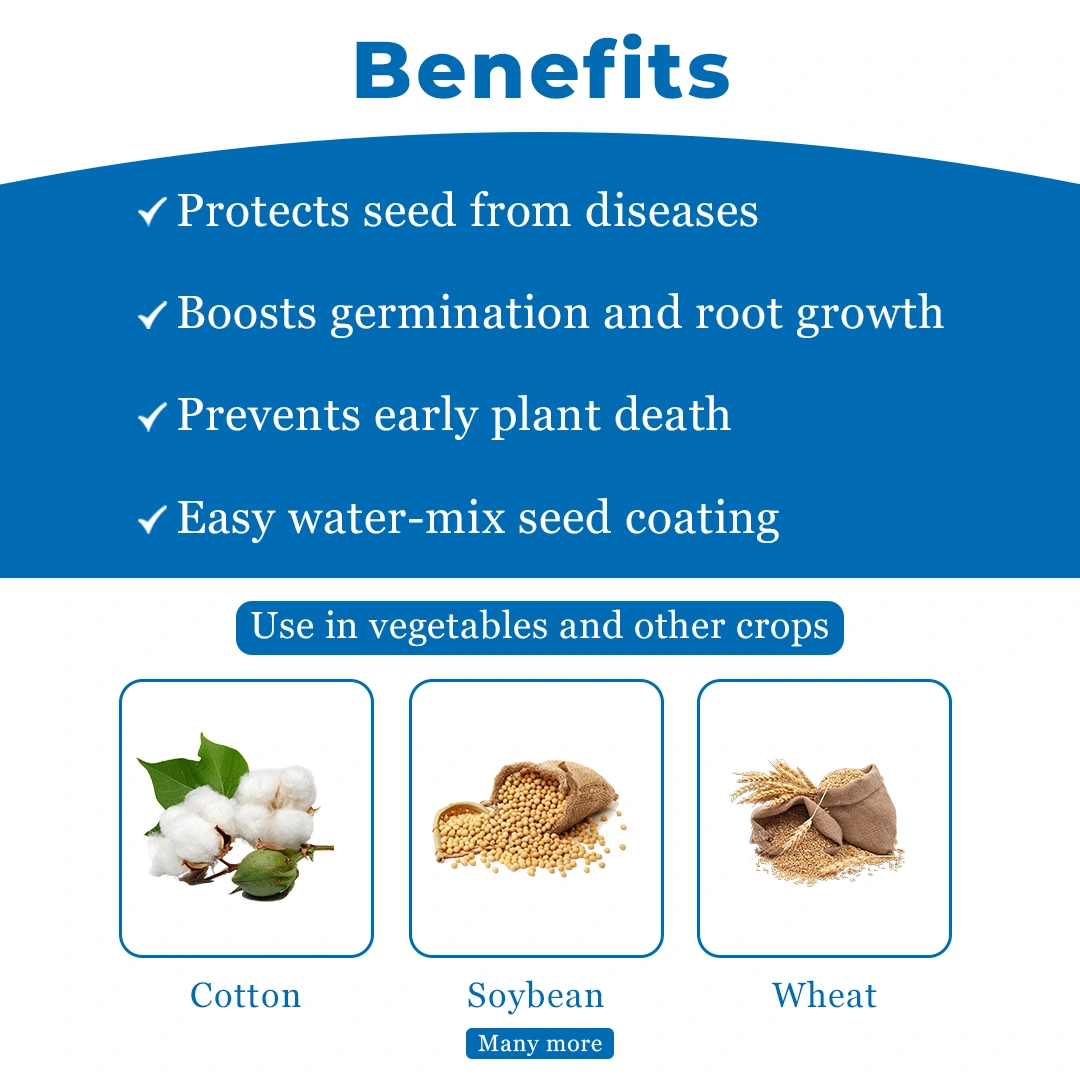 Benefits

✓ Protects seed from diseases

✓ Boosts germination and root growth

✓ Prevents early plant death

✓ Easy water-mix seed coating

Use in vegetables and other crops

Cotton

Soybean

Wheat

Many more